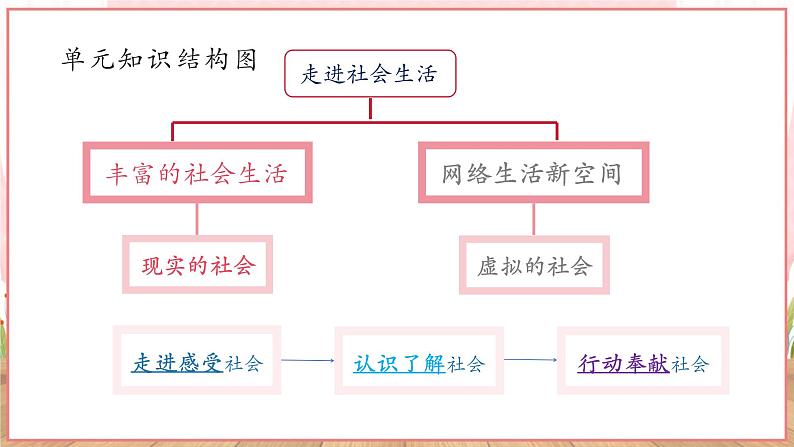 单元知识结构图

走进社会生活

丰富的社会生活

网络生活新空间

现实的社会

虚拟的社会

走进感受社会

认识了解社会

行动奉献社会